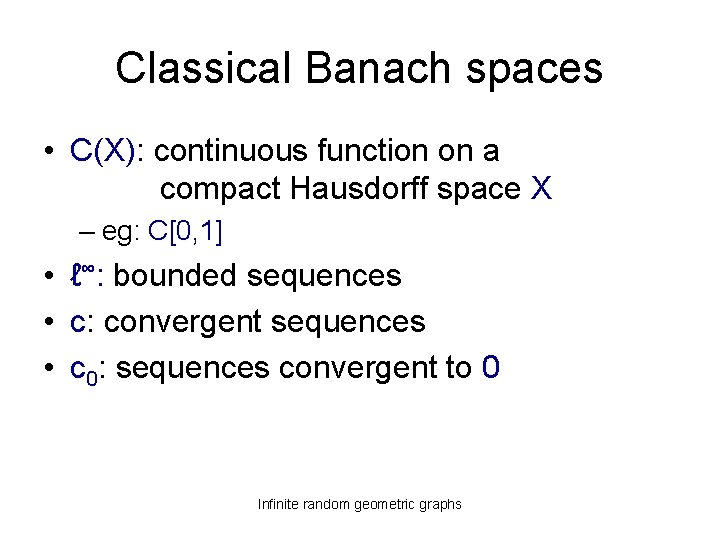 Classical Banach spaces

• C(X): continuous function on a compact Hausdorff space X

– eg: C[0,1]

• $\ell^\infty$: bounded sequences

• c: convergent sequences

• $c_0$: sequences convergent to 0

Infinite random geometric graphs